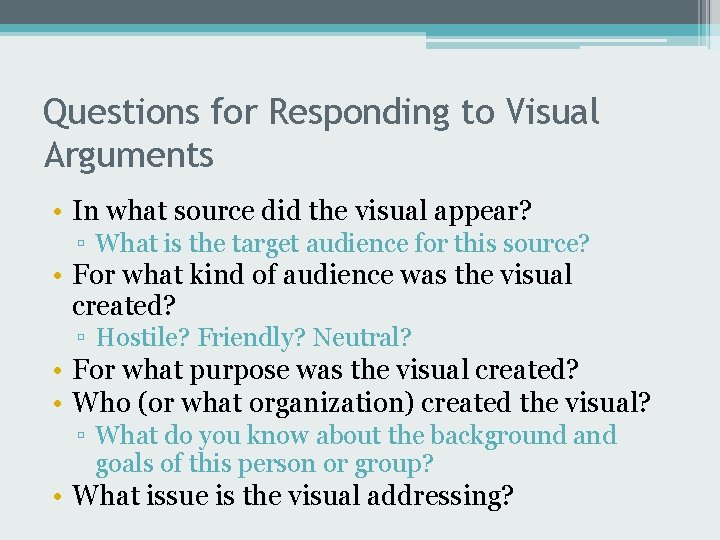 Questions for Responding to Visual Arguments

• In what source did the visual appear?
 ▫ What is the target audience for this source?
• For what kind of audience was the visual created?
 ▫ Hostile? Friendly? Neutral?
• For what purpose was the visual created?
• Who (or what organization) created the visual?
 ▫ What do you know about the background and goals of this person or group?
• What issue is the visual addressing?